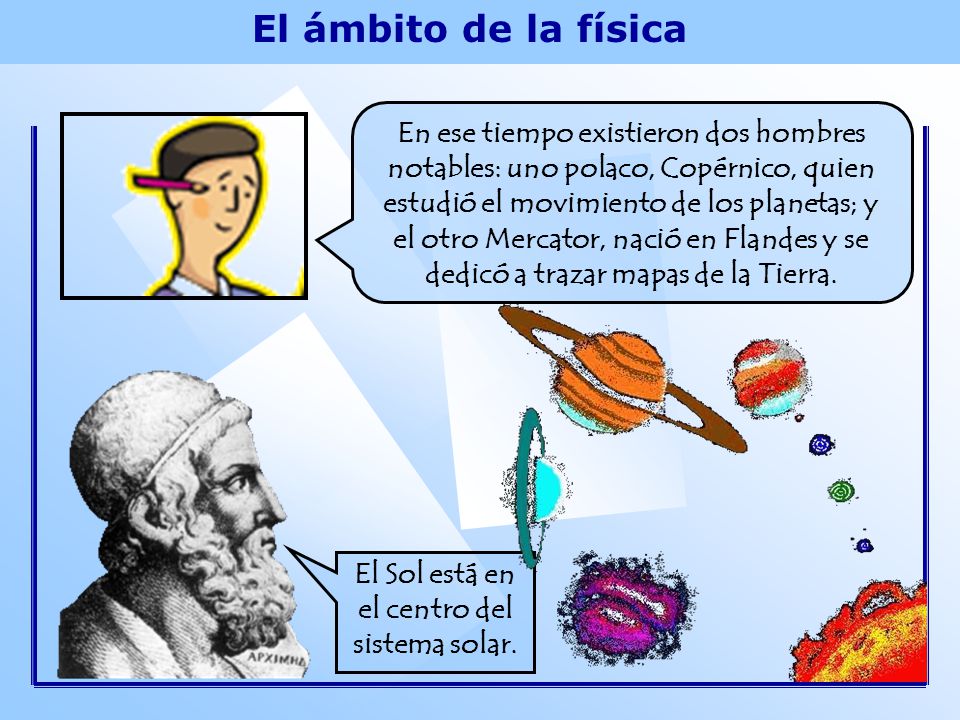 El ámbito de la física

En ese tiempo existieron dos hombres notables: uno polaco, Copérnico, quien estudió el movimiento de los planetas; y el otro Mercator, nació en Flandes y se dedicó a trazar mapas de la Tierra.

El Sol está en el centro del sistema solar.

ΑΡΧΙΜΗΔ